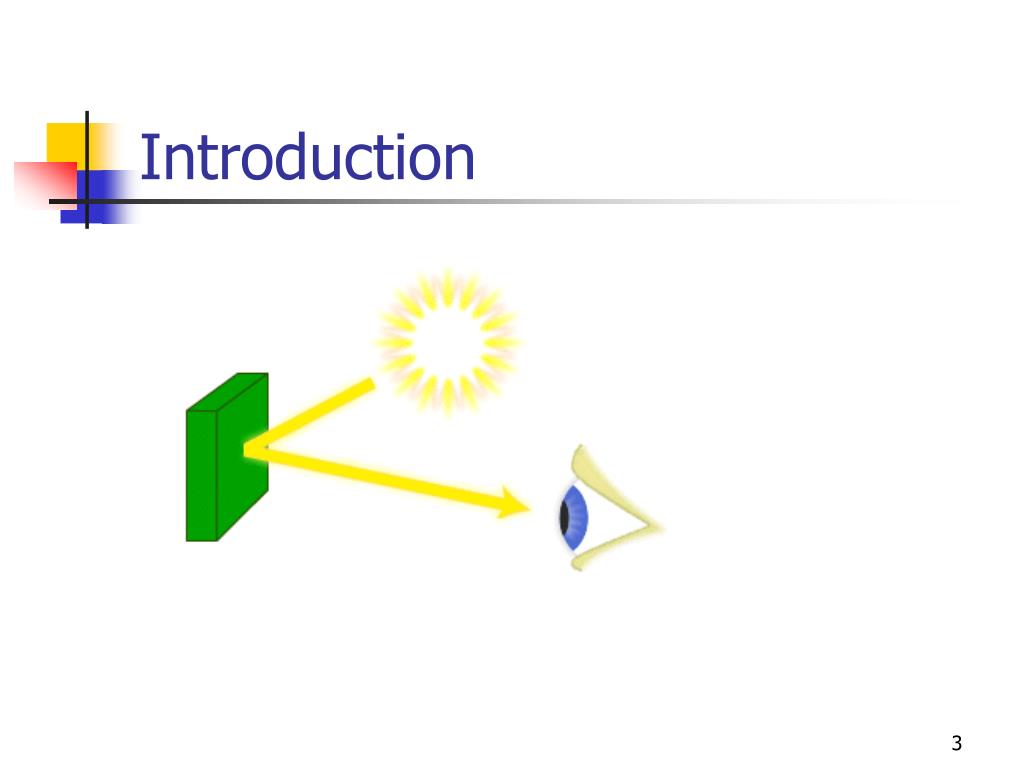 Introduction

3